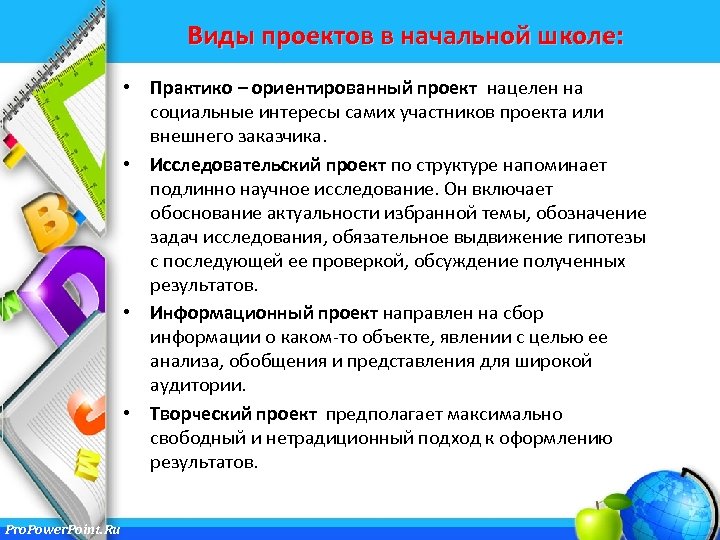 Виды проектов в начальной школе:

• Практико – ориентированный проект нацелен на социальные интересы самих участников проекта или внешнего заказчика.

• Исследовательский проект по структуре напоминает подлинно научное исследование. Он включает обоснование актуальности избранной темы, обозначение задач исследования, обязательное выдвижение гипотезы с последующей ее проверкой, обсуждение полученных результатов.

• Информационный проект направлен на сбор информации о каком-то объекте, явлении с целью ее анализа, обобщения и представления для широкой аудитории.

• Творческий проект предполагает максимально свободный и нетрадиционный подход к оформлению результатов.

ProPowerPoint.Ru